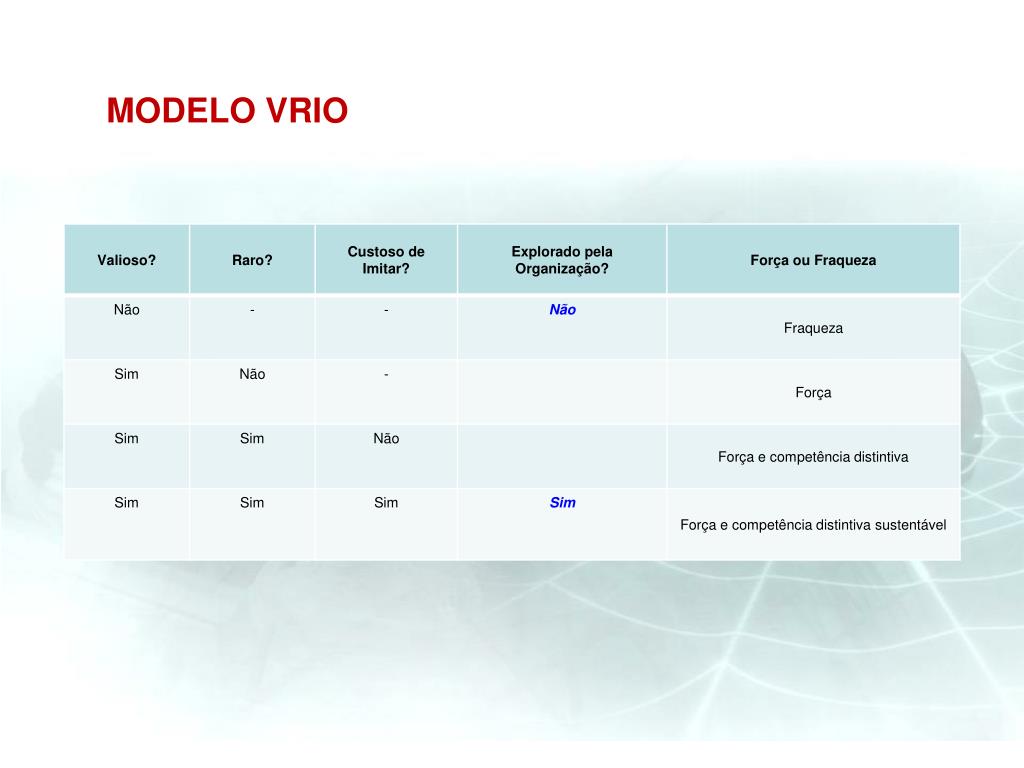 MODELO VRIO

| Valioso? | Raro? | Custoso de Imitar? | Explorado pela Organização? | Força ou Fraqueza |
|---|---|---|---|---|
| Não | - | - | Não | Fraqueza |
| Sim | Não | - | | Força |
| Sim | Sim | Não | | Força e competência distintiva |
| Sim | Sim | Sim | Sim | Força e competência distintiva sustentável |